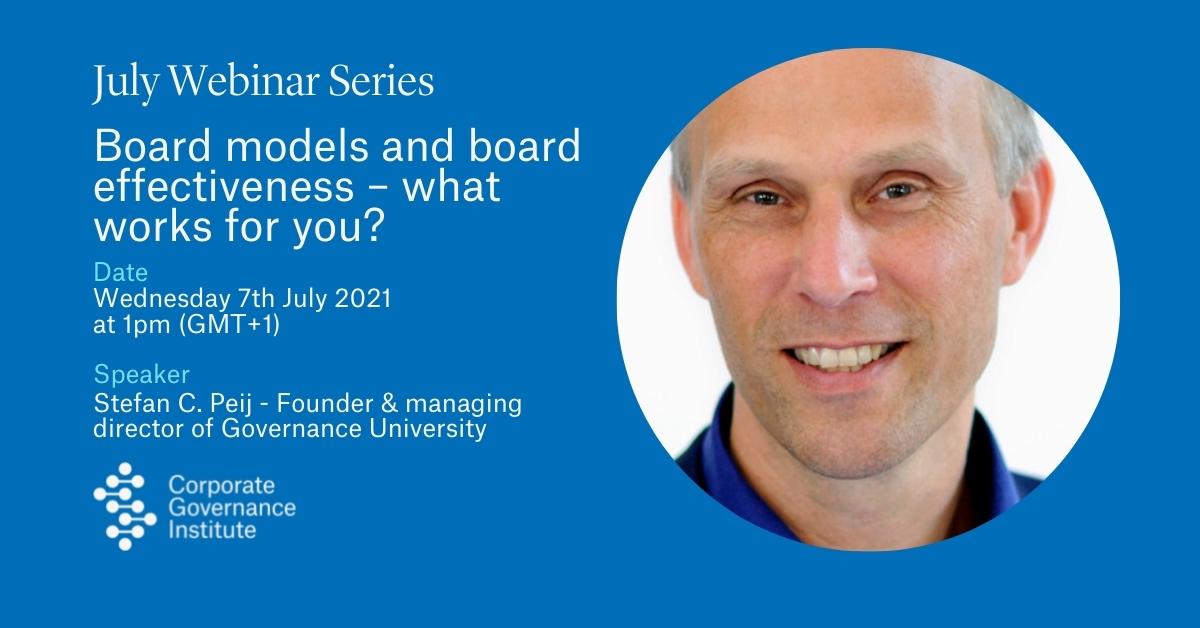 July Webinar Series

Board models and board effectiveness – what works for you?

Date
Wednesday 7th July 2021 at 1pm (GMT+1)

Speaker
Stefan C. Peij - Founder & managing director of Governance University

Corporate Governance Institute